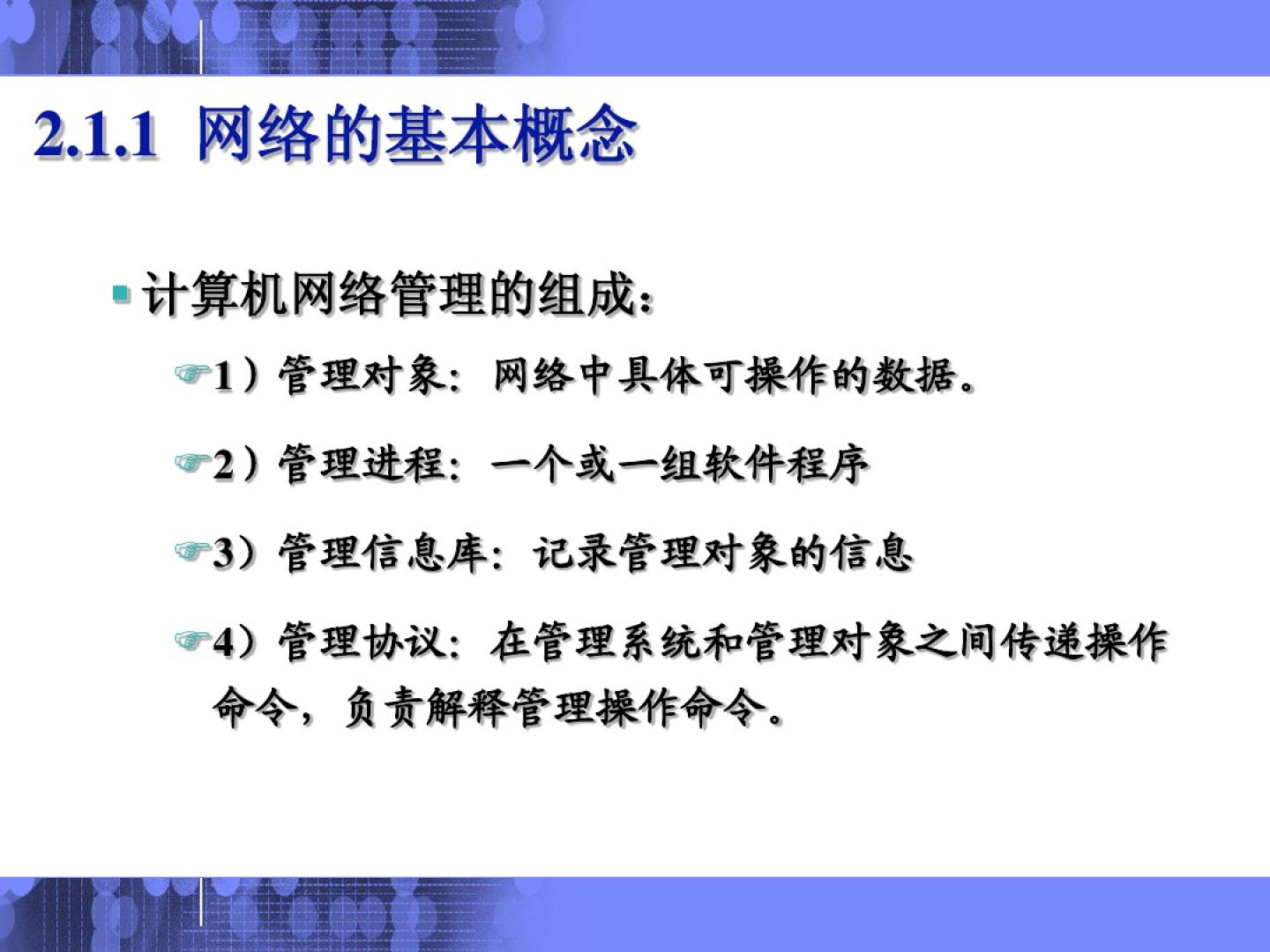 2.1.1 网络的基本概念

计算机网络管理的组成：

1）管理对象：网络中具体可操作的数据。

2）管理进程：一个或一组软件程序

3）管理信息库：记录管理对象的信息

4）管理协议：在管理系统和管理对象之间传递操作命令，负责解释管理操作命令。